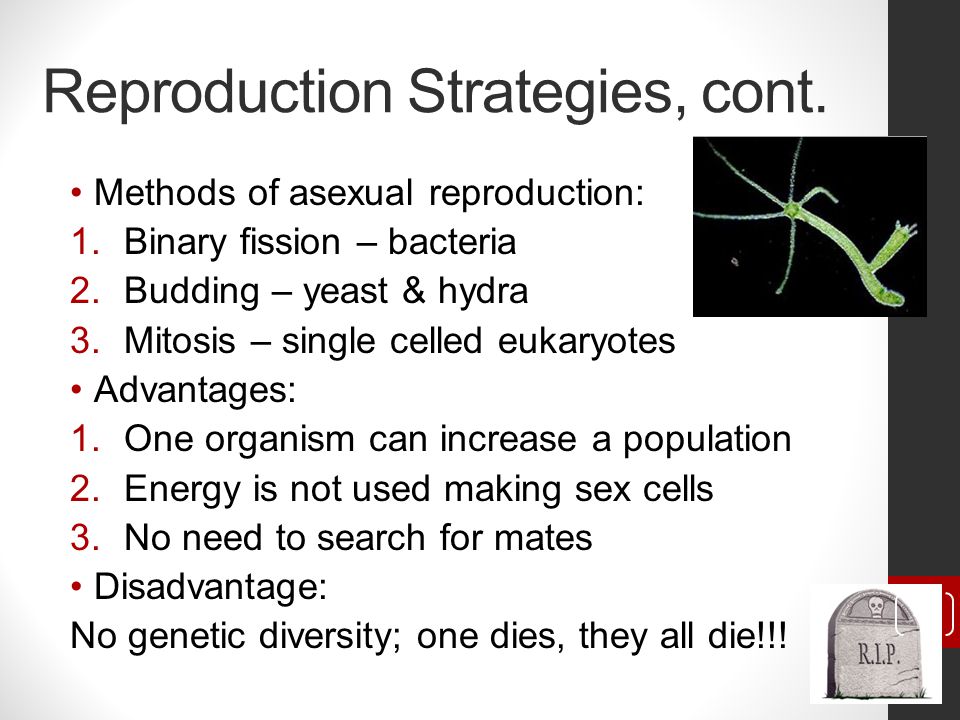 Reproduction Strategies, cont.

• Methods of asexual reproduction:
1. Binary fission – bacteria
2. Budding – yeast & hydra
3. Mitosis – single celled eukaryotes
• Advantages:
1. One organism can increase a population
2. Energy is not used making sex cells
3. No need to search for mates
• Disadvantage:
No genetic diversity; one dies, they all die!!!

R.I.P.